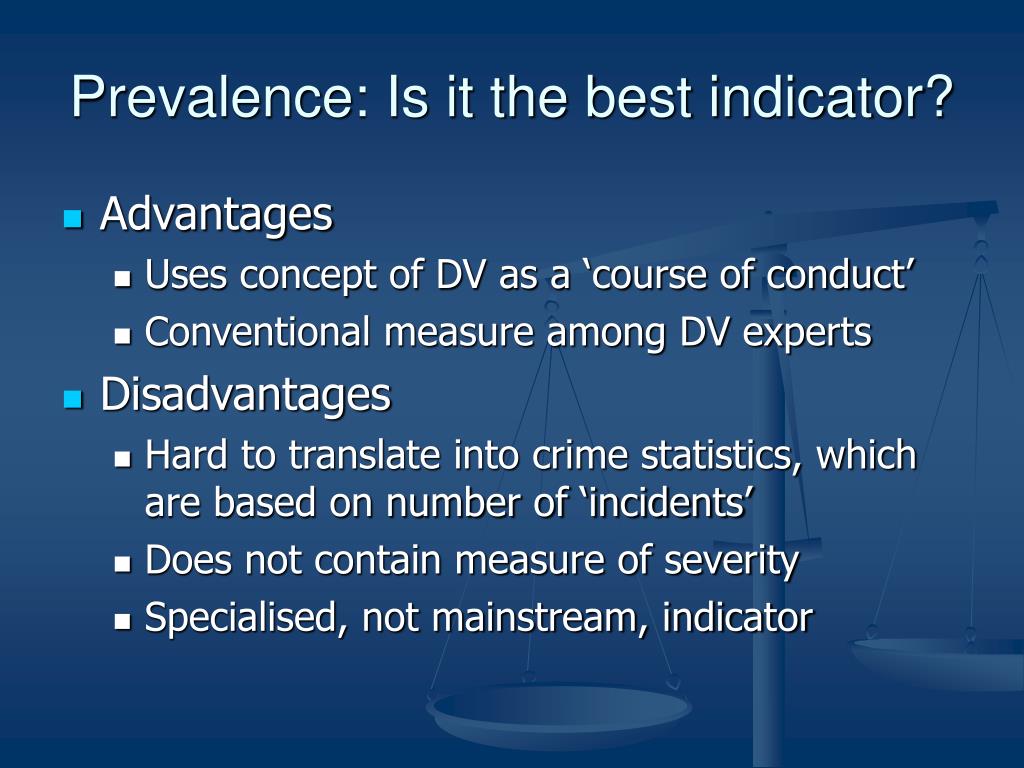 Prevalence: Is it the best indicator?

- Advantages
  - Uses concept of DV as a ‘course of conduct’
  - Conventional measure among DV experts
- Disadvantages
  - Hard to translate into crime statistics, which are based on number of ‘incidents’
  - Does not contain measure of severity
  - Specialised, not mainstream, indicator